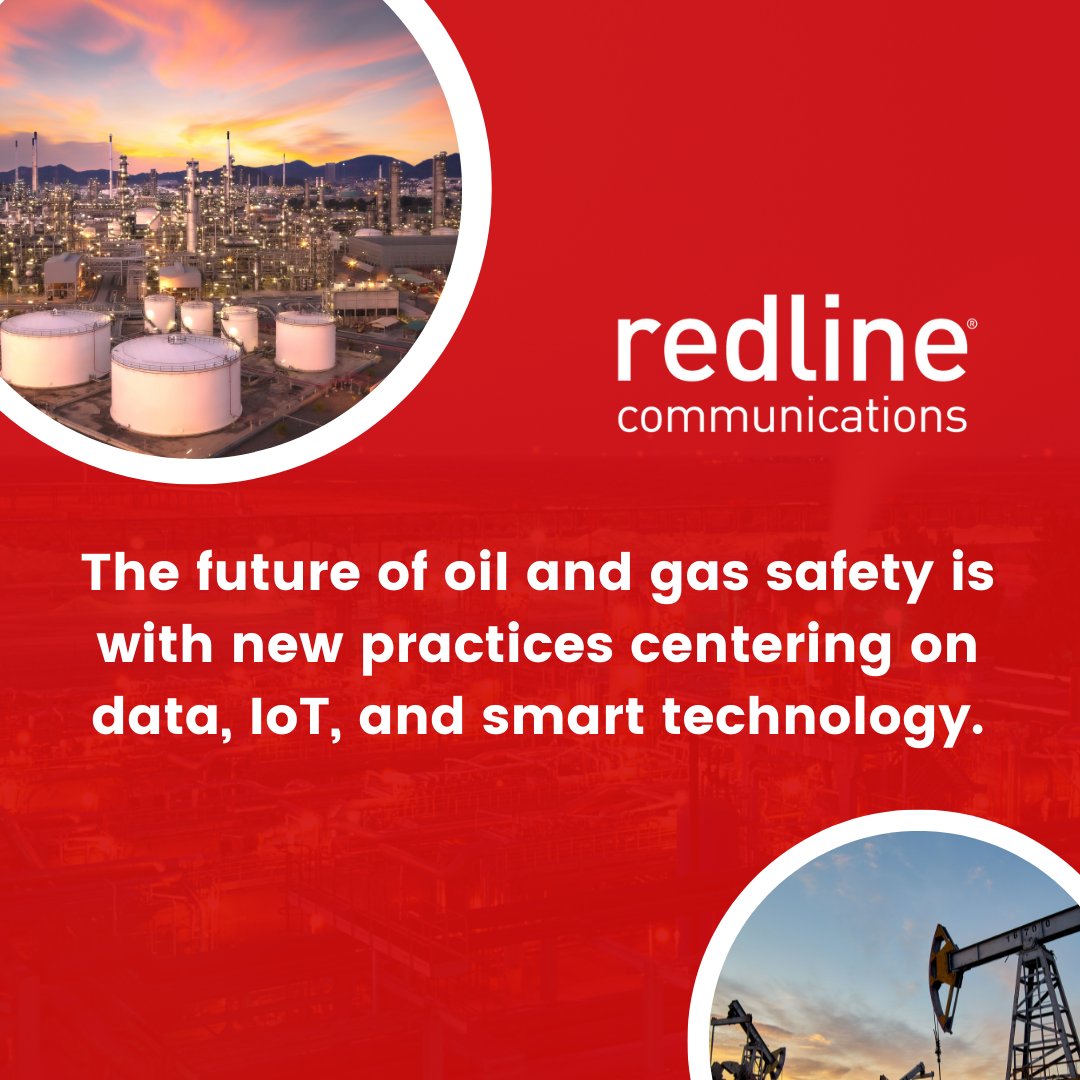 redline®
communications

The future of oil and gas safety is with new practices centering on data, IoT, and smart technology.